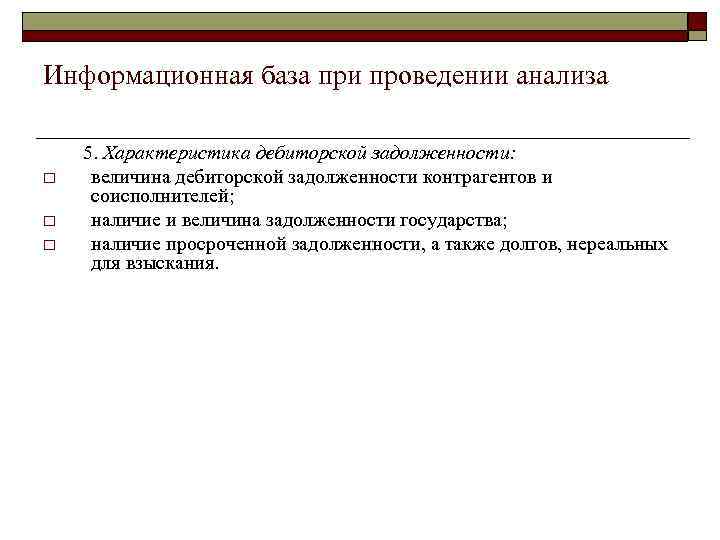 Информационная база при проведении анализа

5. Характеристика дебиторской задолженности:

□ величина дебиторской задолженности контрагентов и соисполнителей;

□ наличие и величина задолженности государства;

□ наличие просроченной задолженности, а также долгов, нереальных для взыскания.